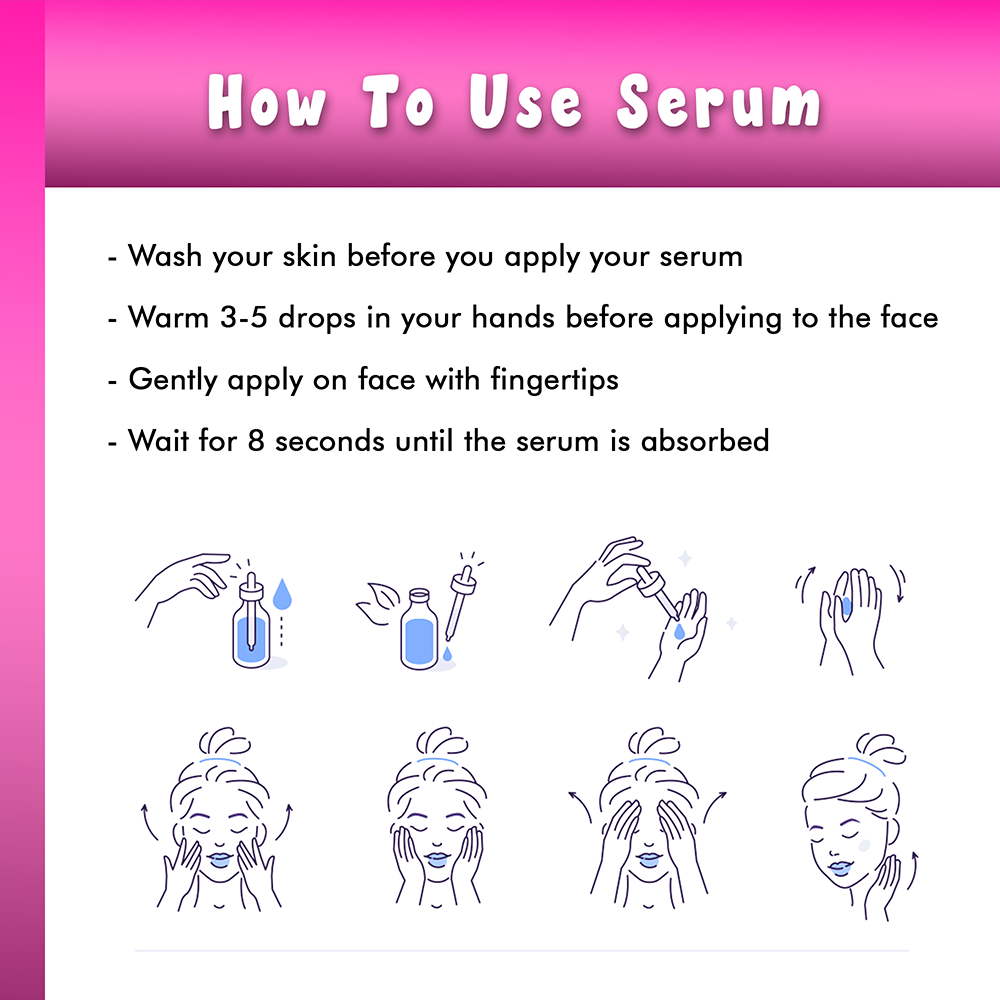 How To Use Serum

- Wash your skin before you apply your serum
- Warm 3-5 drops in your hands before applying to the face
- Gently apply on face with fingertips
- Wait for 8 seconds until the serum is absorbed